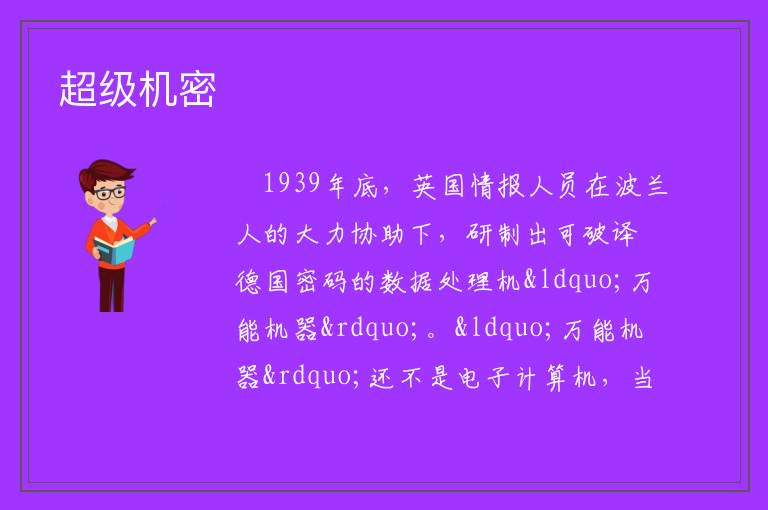 超级机密

1939年底，英国情报人员在波兰人的大力协助下，研制出可破译德国密码的数据处理机&ldquo;万能机器&rdquo;。&ldquo;万能机器&rdquo;还不是电子计算机，当